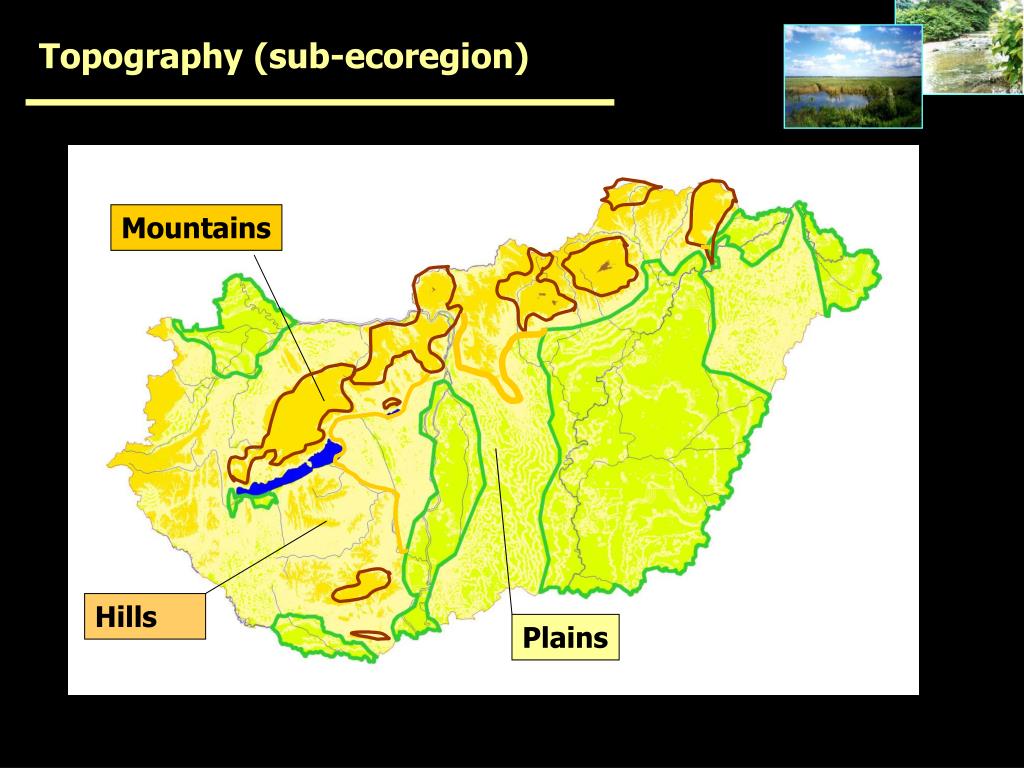 Topography (sub-ecoregion)

Mountains

Hills

Plains